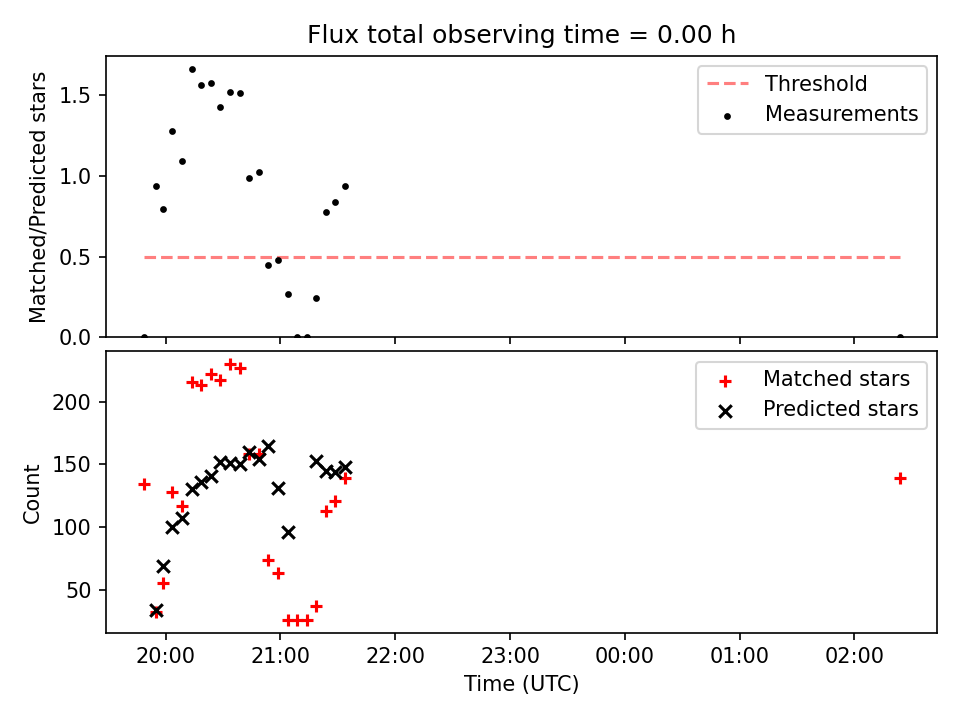 Flux total observing time = 0.00 h

Matched/Predicted stars

1.5
1.0
0.5
0.0

Threshold
Measurements

Count

200
150
100
50

Matched stars
Predicted stars

20:00
21:00
22:00
23:00
00:00
01:00
02:00

Time (UTC)